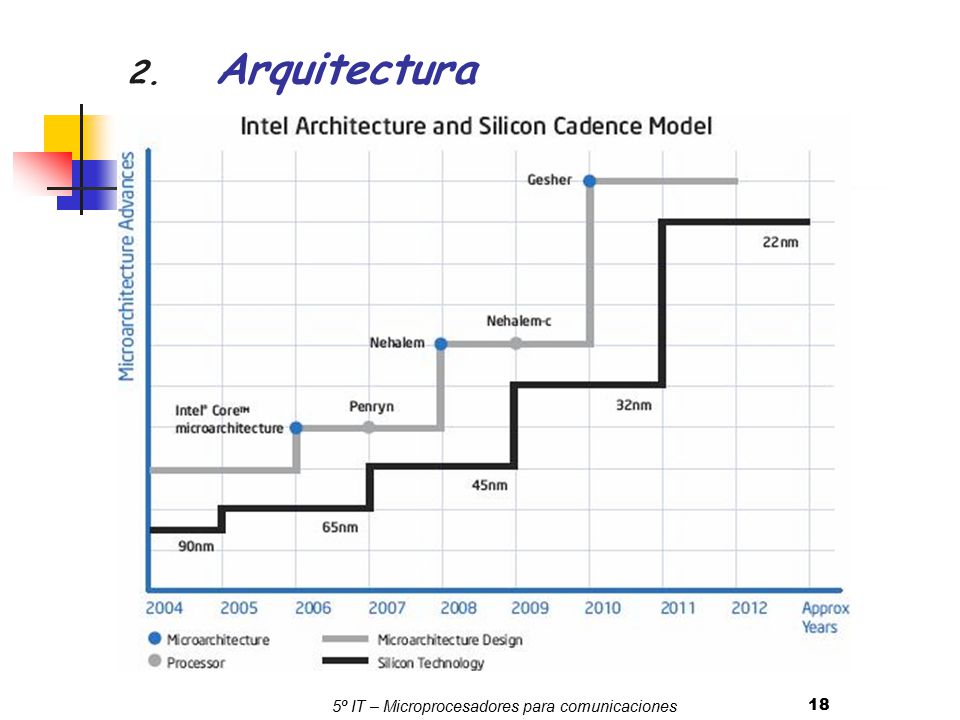 2. Arquitectura

Intel Architecture and Silicon Cadence Model

Microarchitecture Advances

Gesher

22nm

Nehalem-c

Nehalem

32nm

Intel® Core™ microarchitecture

Penryn

45nm

65nm

90nm

2004 2005 2006 2007 2008 2009 2010 2011 2012 Approx Years

Microarchitecture
Processor
Microarchitecture Design
Silicon Technology

5º IT – Microprocesadores para comunicaciones

18